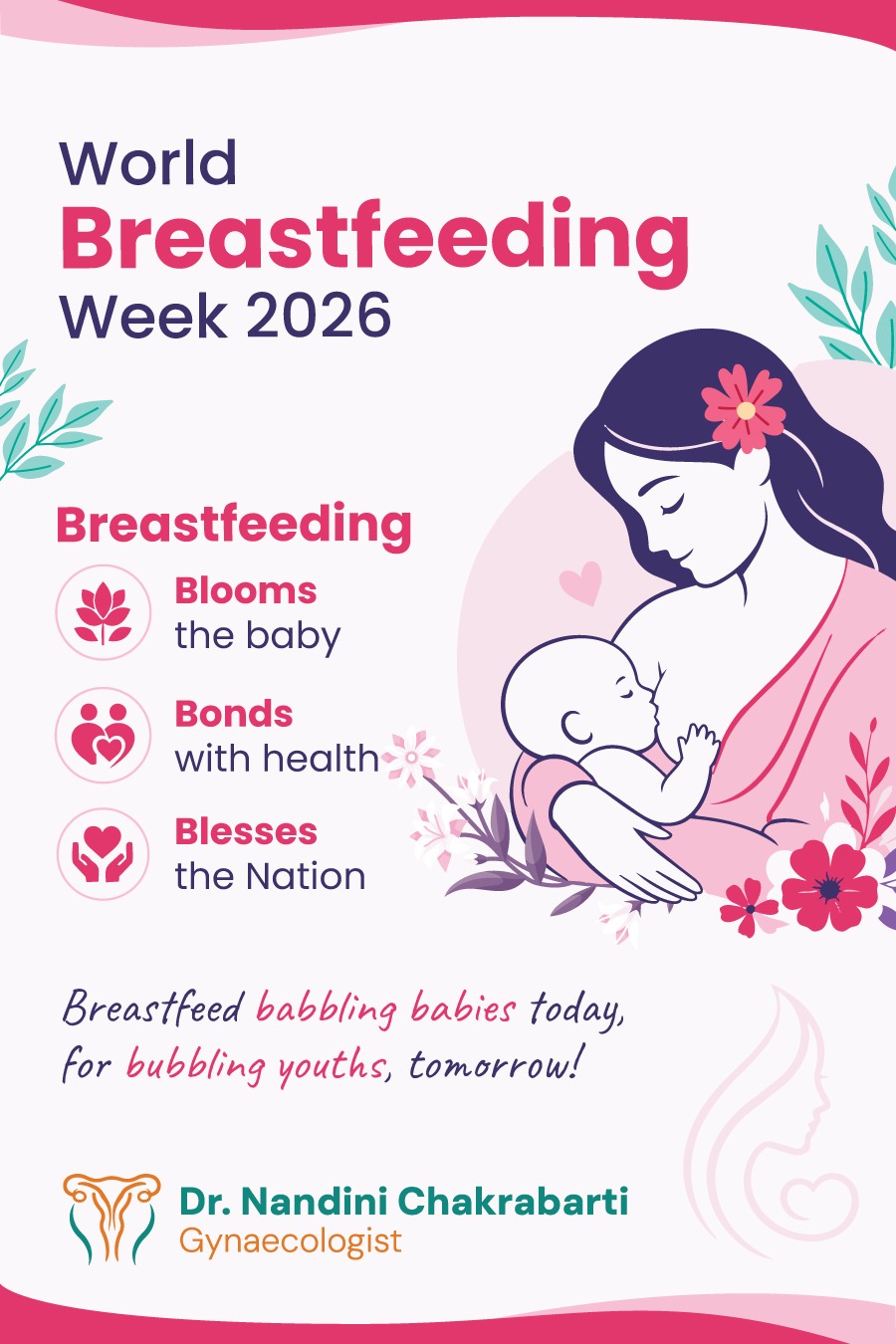 World
Breastfeeding
Week 2026

Breastfeeding

Blooms
the baby

Bonds
with health

Blesses
the Nation

Breastfeed babbling babies today,
for bubbling youths, tomorrow!

Dr. Nandini Chakrabarti
Gynaecologist